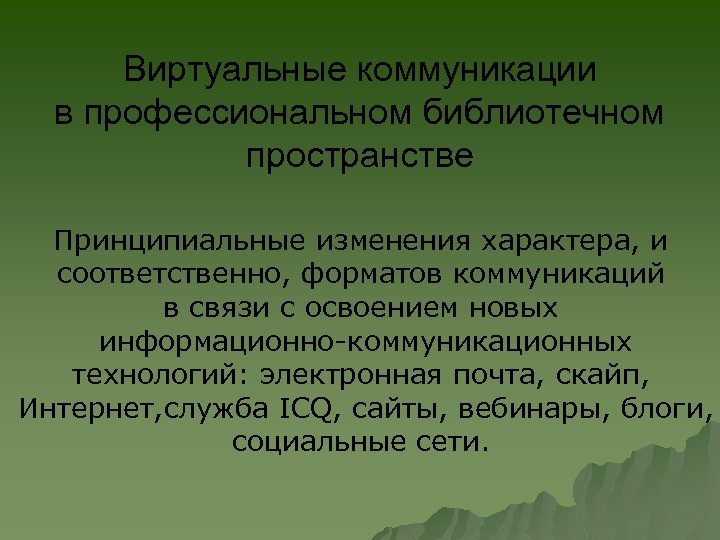 Виртуальные коммуникации в профессиональном библиотечном пространстве

Принципиальные изменения характера, и соответственно, форматов коммуникаций в связи с освоением новых информационно-коммуникационных технологий: электронная почта, скайп, Интернет,служба ICQ, сайты, вебинары, блоги, социальные сети.